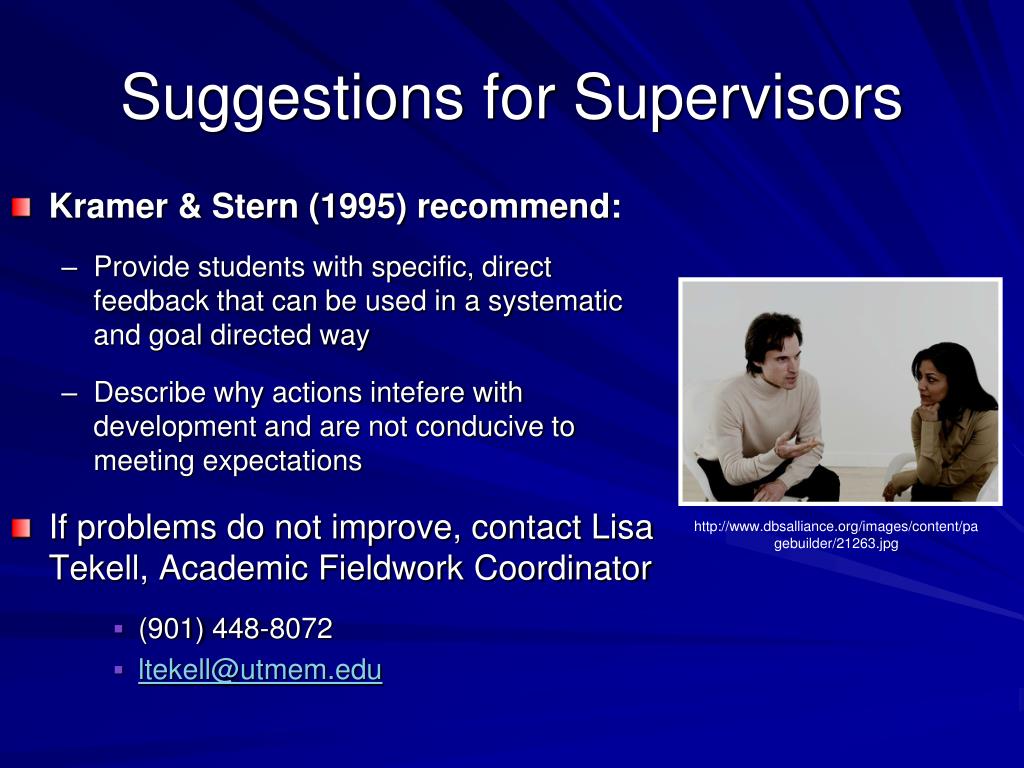 Suggestions for Supervisors

Kramer & Stern (1995) recommend:

– Provide students with specific, direct feedback that can be used in a systematic and goal directed way

– Describe why actions intefere with development and are not conducive to meeting expectations

If problems do not improve, contact Lisa Tekell, Academic Fieldwork Coordinator

(901) 448-8072

ltekell@utmem.edu

http://www.dbsalliance.org/images/content/pagebuilder/21263.jpg